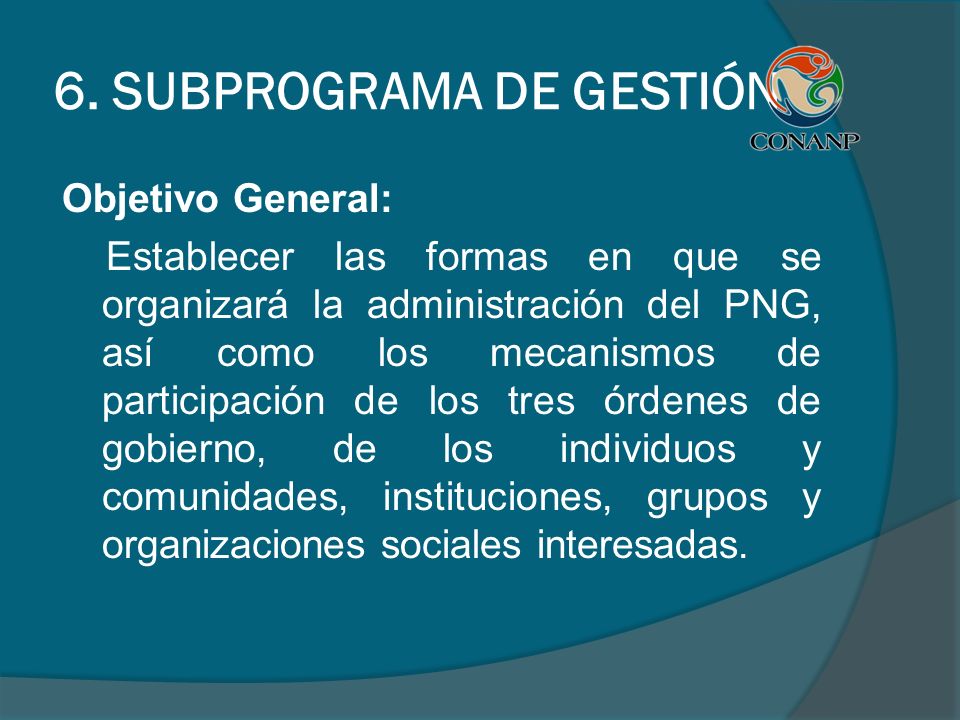 6. SUBPROGRAMA DE GESTIÓN

CONANP

Objetivo General:

Establecer las formas en que se organizará la administración del PNG, así como los mecanismos de participación de los tres órdenes de gobierno, de los individuos y comunidades, instituciones, grupos y organizaciones sociales interesadas.